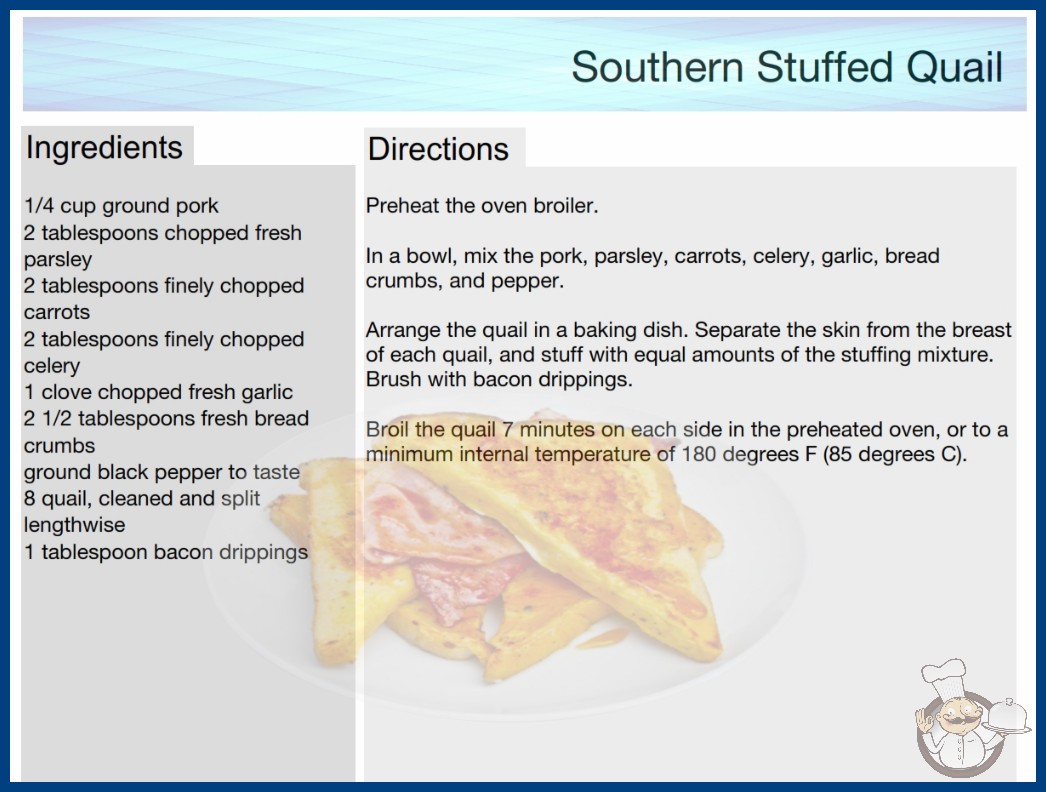 Southern Stuffed Quail

Ingredients

1/4 cup ground pork
2 tablespoons chopped fresh parsley
2 tablespoons finely chopped carrots
2 tablespoons finely chopped celery
1 clove chopped fresh garlic
2 1/2 tablespoons fresh bread crumbs
ground black pepper to taste
8 quail, cleaned and split lengthwise
1 tablespoon bacon drippings

Directions

Preheat the oven broiler.

In a bowl, mix the pork, parsley, carrots, celery, garlic, bread crumbs, and pepper.

Arrange the quail in a baking dish. Separate the skin from the breast of each quail, and stuff with equal amounts of the stuffing mixture. Brush with bacon drippings.

Broil the quail 7 minutes on each side in the preheated oven, or to a minimum internal temperature of 180 degrees F (85 degrees C).